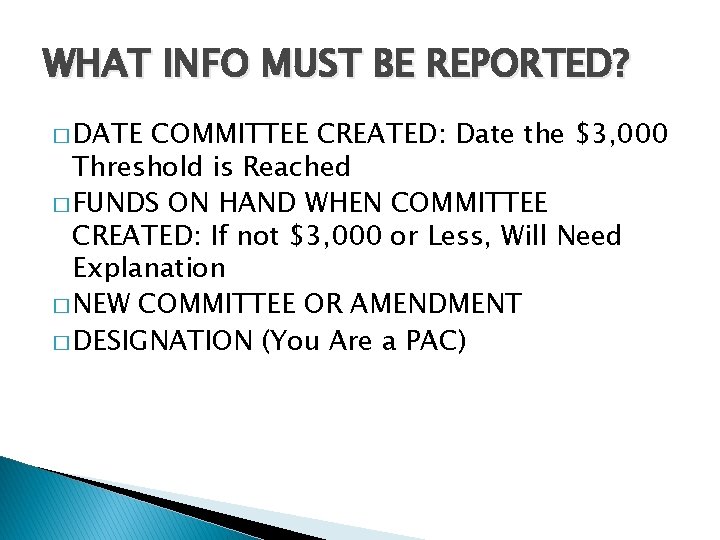 WHAT INFO MUST BE REPORTED?

□ DATE COMMITTEE CREATED: Date the \$3,000 Threshold is Reached
□ FUNDS ON HAND WHEN COMMITTEE CREATED: If not \$3,000 or Less, Will Need Explanation
□ NEW COMMITTEE OR AMENDMENT
□ DESIGNATION (You Are a PAC)